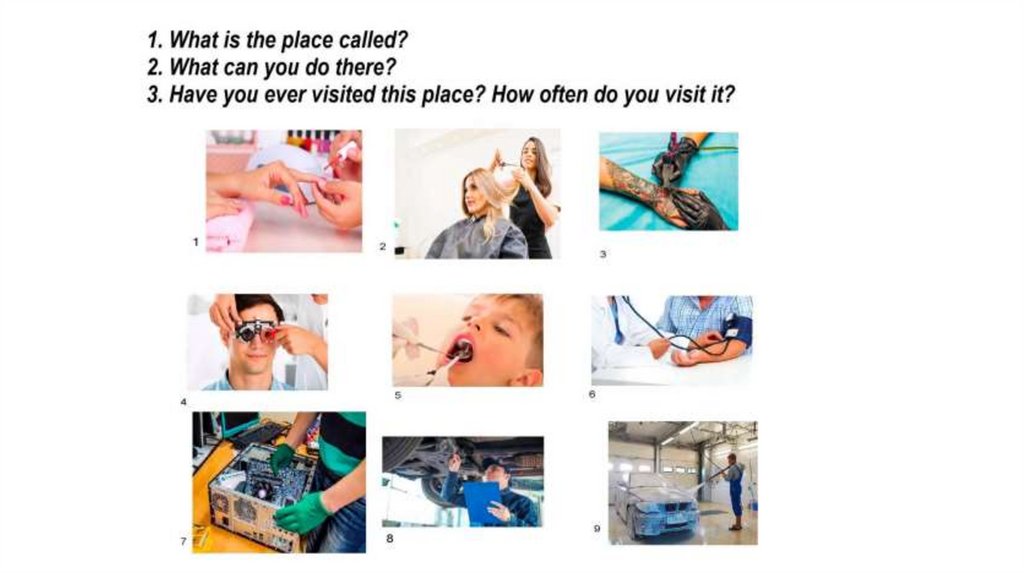 1. What is the place called?
2. What can you do there?
3. Have you ever visited this place? How often do you visit it?

1

2

3

4

5

6

7

8

9